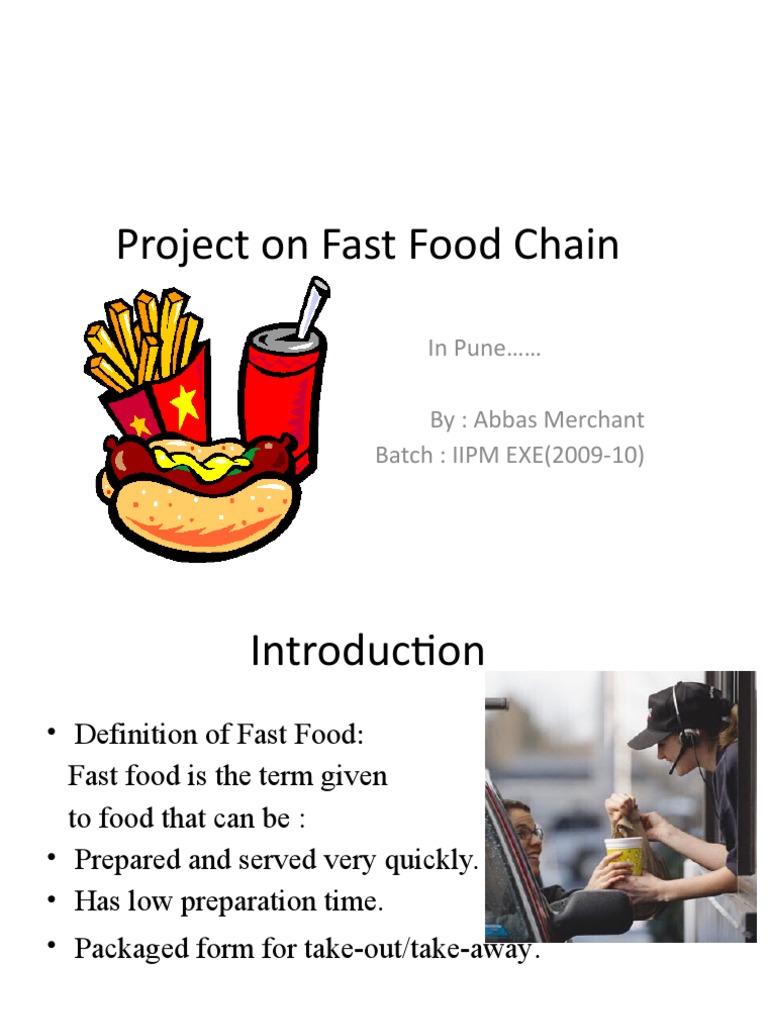 Project on Fast Food Chain

In Pune……

By : Abbas Merchant
Batch : IIPM EXE(2009-10)

Introduction

• Definition of Fast Food:
Fast food is the term given to food that can be :
• Prepared and served very quickly.
• Has low preparation time.
• Packaged form for take-out/take-away.